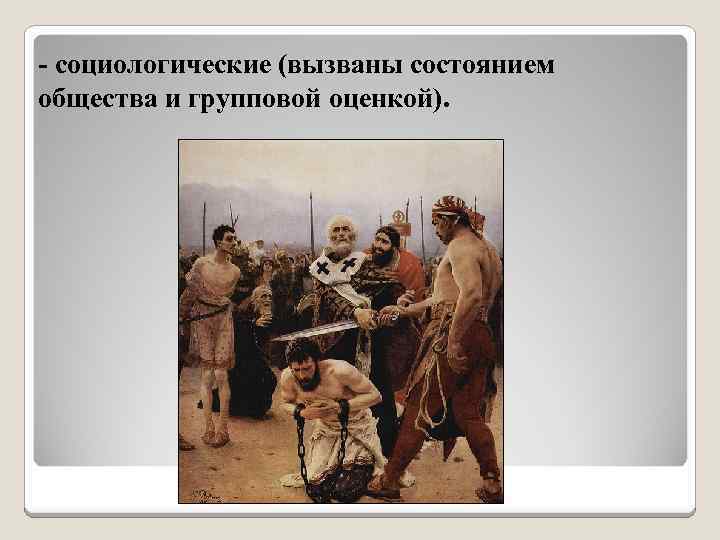 - социологические (вызваны состоянием общества и групповой оценкой).